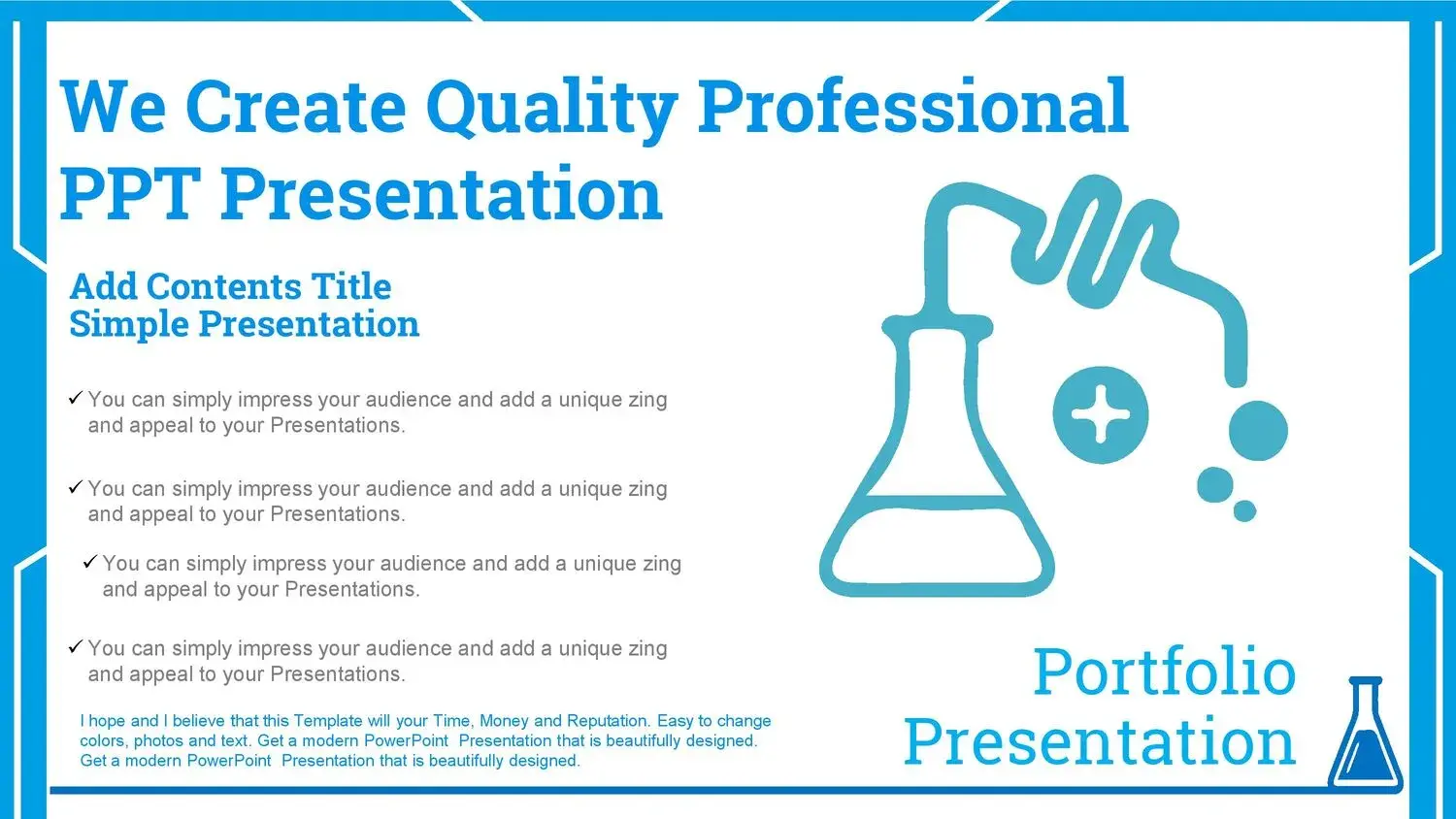 We Create Quality Professional PPT Presentation

Add Contents Title
Simple Presentation

✓ You can simply impress your audience and add a unique zing and appeal to your Presentations.

✓ You can simply impress your audience and add a unique zing and appeal to your Presentations.

✓ You can simply impress your audience and add a unique zing and appeal to your Presentations.

✓ You can simply impress your audience and add a unique zing and appeal to your Presentations.

I hope and I believe that this Template will your Time, Money and Reputation. Easy to change colors, photos and text. Get a modern PowerPoint Presentation that is beautifully designed. Get a modern PowerPoint Presentation that is beautifully designed.

Portfolio
Presentation